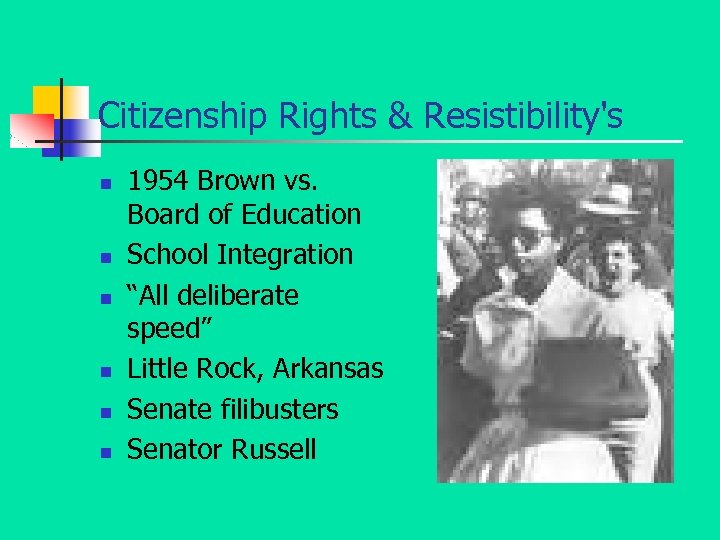 Citizenship Rights & Resistibility's

- 1954 Brown vs. Board of Education
- School Integration
- “All deliberate speed”
- Little Rock, Arkansas
- Senate filibusters
- Senator Russell